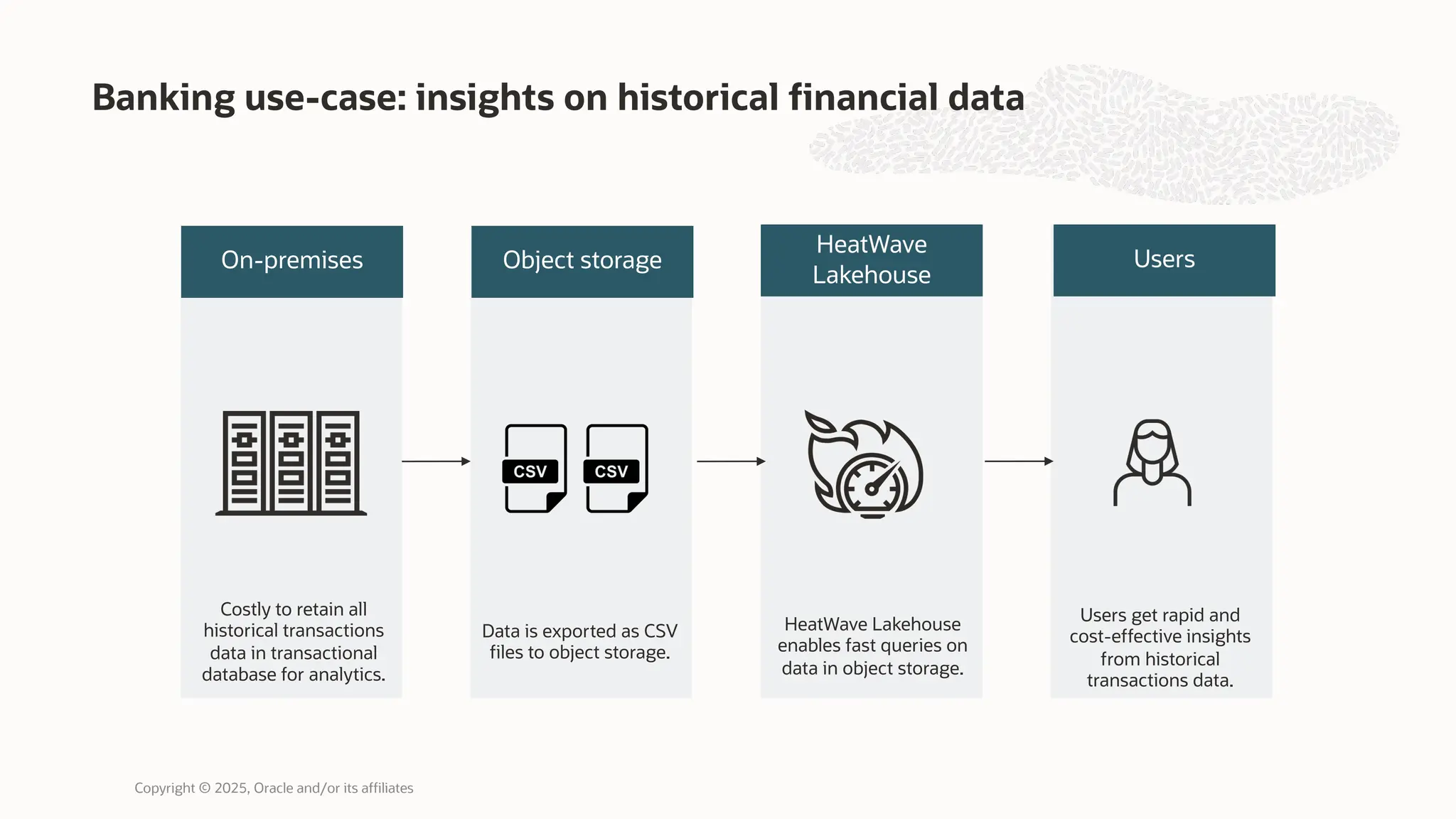 Banking use-case: insights on historical financial data

On-premises

Costly to retain all historical transactions data in transactional database for analytics.

Object storage

CSV CSV

Data is exported as CSV files to object storage.

HeatWave Lakehouse

HeatWave Lakehouse enables fast queries on data in object storage.

Users

Users get rapid and cost-effective insights from historical transactions data.

Copyright © 2025, Oracle and/or its affiliates